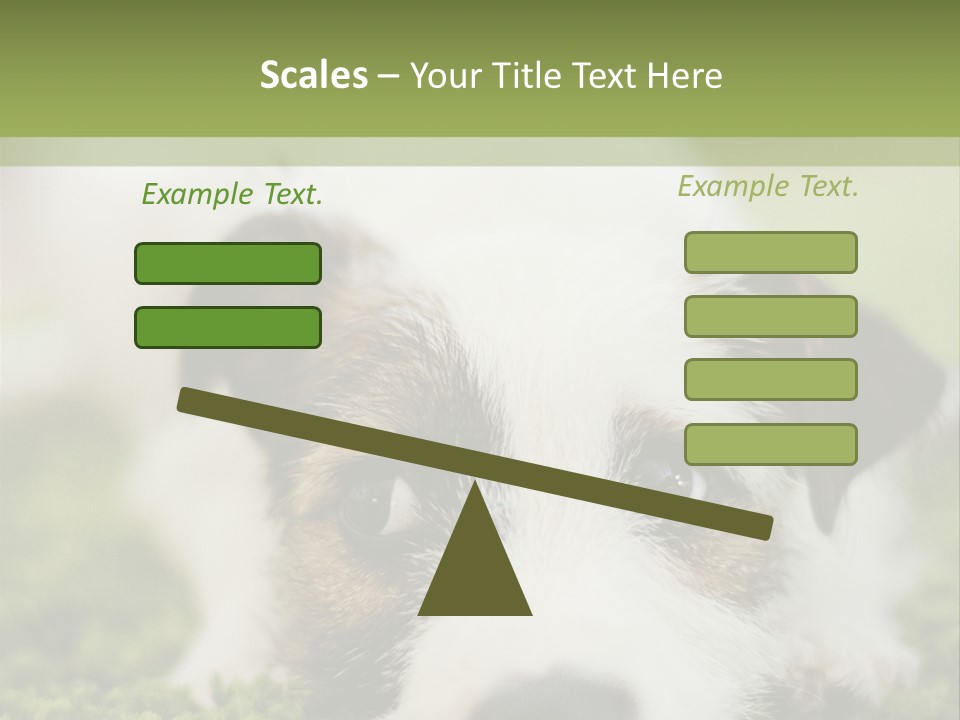 Scales – Your Title Text Here

Example Text.

Example Text.